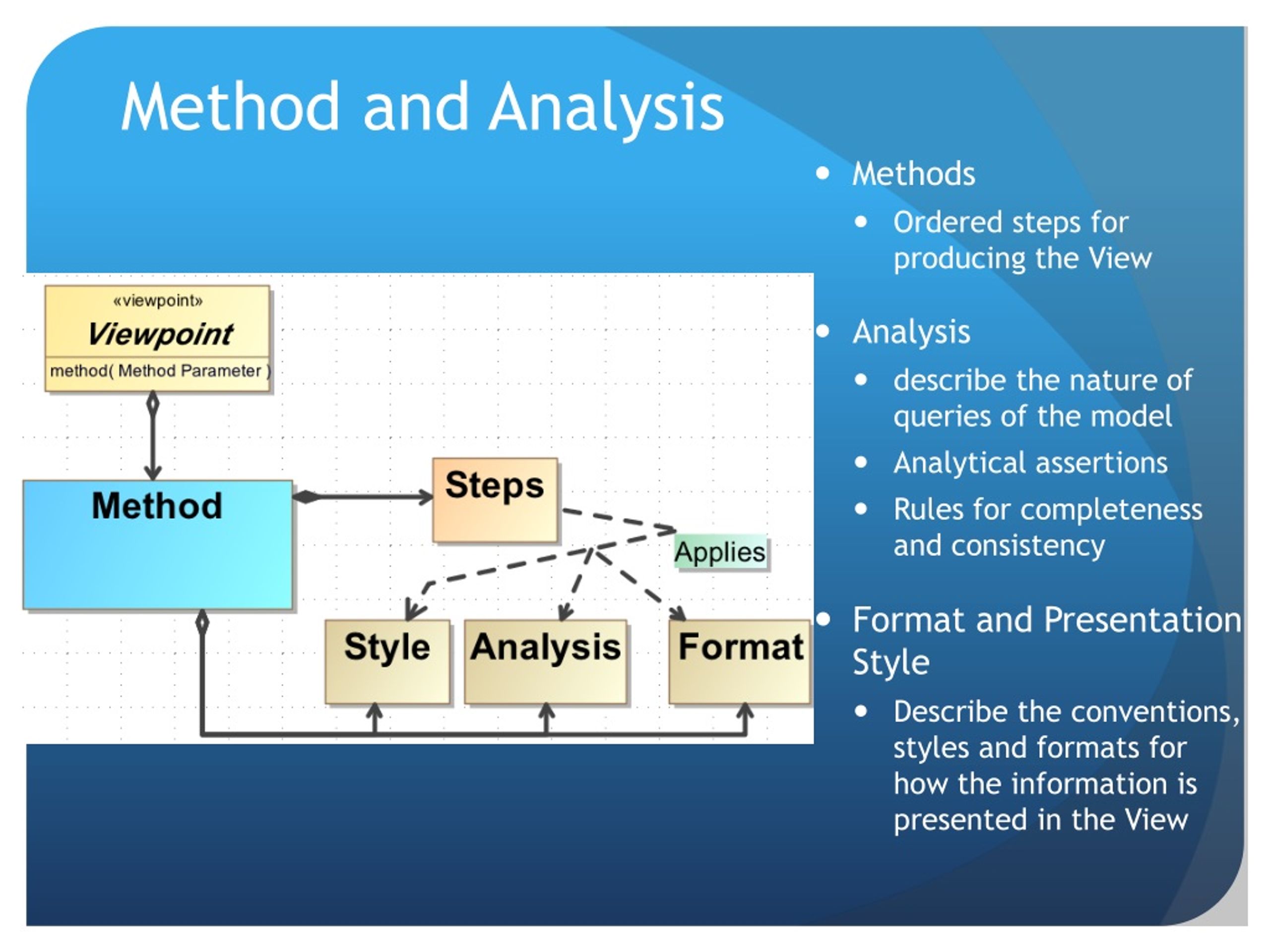 Method and Analysis

«viewpoint»
Viewpoint
method( Method Parameter )

Method

Steps

Applies

Style

Analysis

Format

• Methods
  • Ordered steps for producing the View

• Analysis
  • describe the nature of queries of the model
  • Analytical assertions
  • Rules for completeness and consistency

• Format and Presentation Style
  • Describe the conventions, styles and formats for how the information is presented in the View